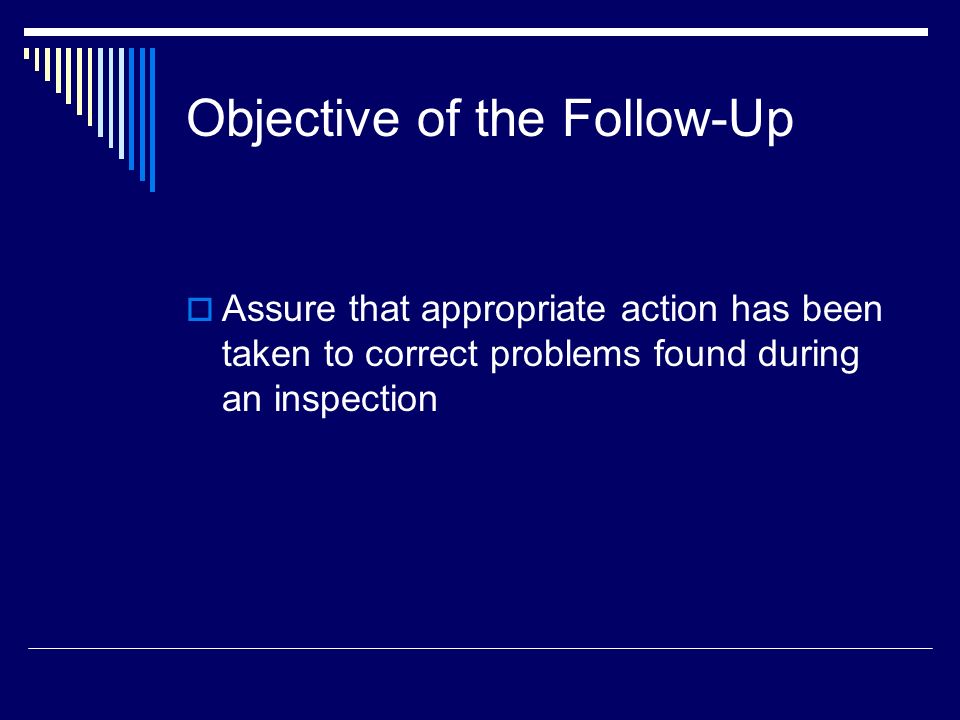 Objective of the Follow-Up

Assure that appropriate action has been taken to correct problems found during an inspection